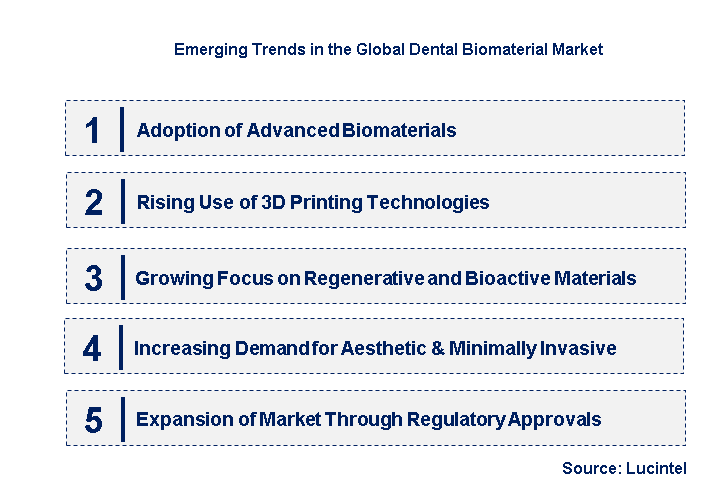 Emerging Trends in the Global Dental Biomaterial Market

1 Adoption of Advanced Biomaterials

2 Rising Use of 3D Printing Technologies

3 Growing Focus on Regenerative and Bioactive Materials

4 Increasing Demand for Aesthetic & Minimally Invasive

5 Expansion of Market Through Regulatory Approvals

Source: Lucintel